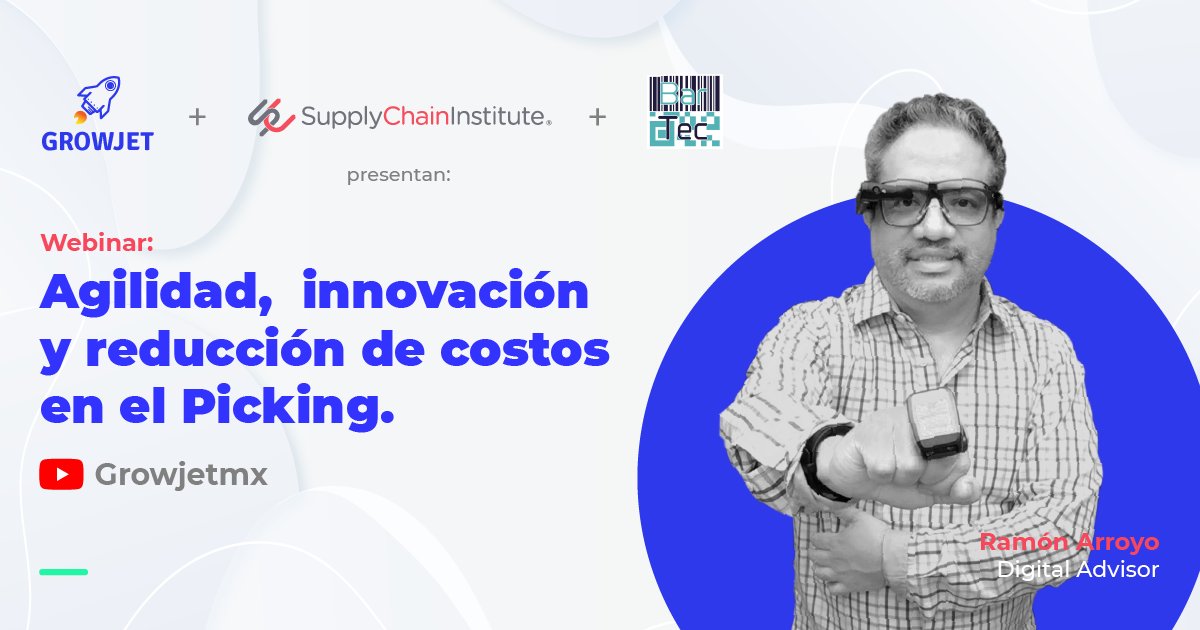 GROWJET + SupplyChainInstitute® + Bar Tec

presentan:

Webinar:

Agilidad, innovación y reducción de costos en el Picking.

Growjetmx

Ramón Arroyo
Digital Advisor